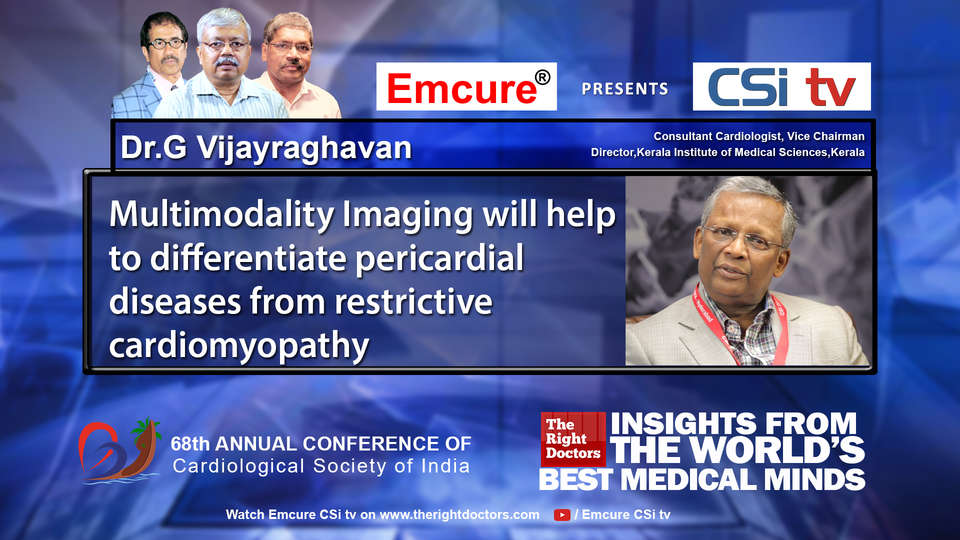 Emcure®

PRESENTS

CSi tv

Dr.G Vijayraghavan

Consultant Cardiologist, Vice Chairman
Director,Kerala Institute of Medical Sciences,Kerala

Multimodality Imaging will help to differentiate pericardial diseases from restrictive cardiomyopathy

68th ANNUAL CONFERENCE OF
Cardiological Society of India

The Right Doctors

INSIGHTS FROM THE WORLD'S BEST MEDICAL MINDS

Watch Emcure CSi tv on www.therightdoctors.com / Emcure CSi tv